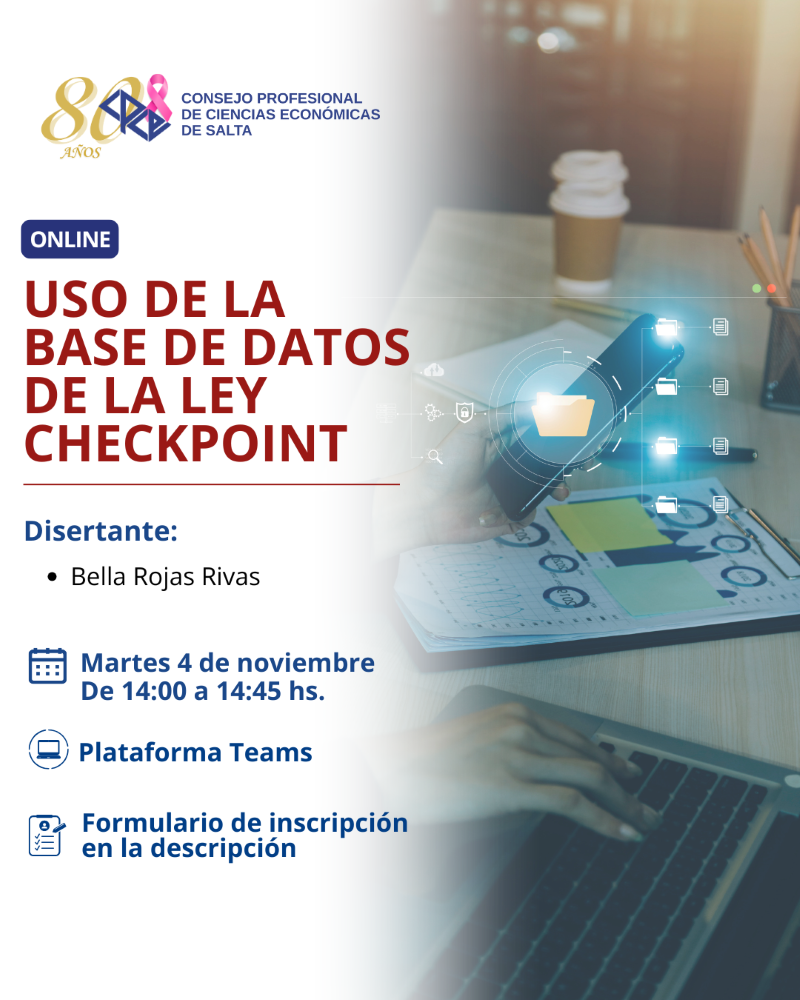 80 AÑOS
CONSEJO PROFESIONAL DE CIENCIAS ECONÓMICAS DE SALTA

ONLINE

USO DE LA BASE DE DATOS DE LA LEY CHECKPOINT

Disertante:

• Bella Rojas Rivas

Martes 4 de noviembre
De 14:00 a 14:45 hs.

Plataforma Teams

Formulario de inscripción en la descripción